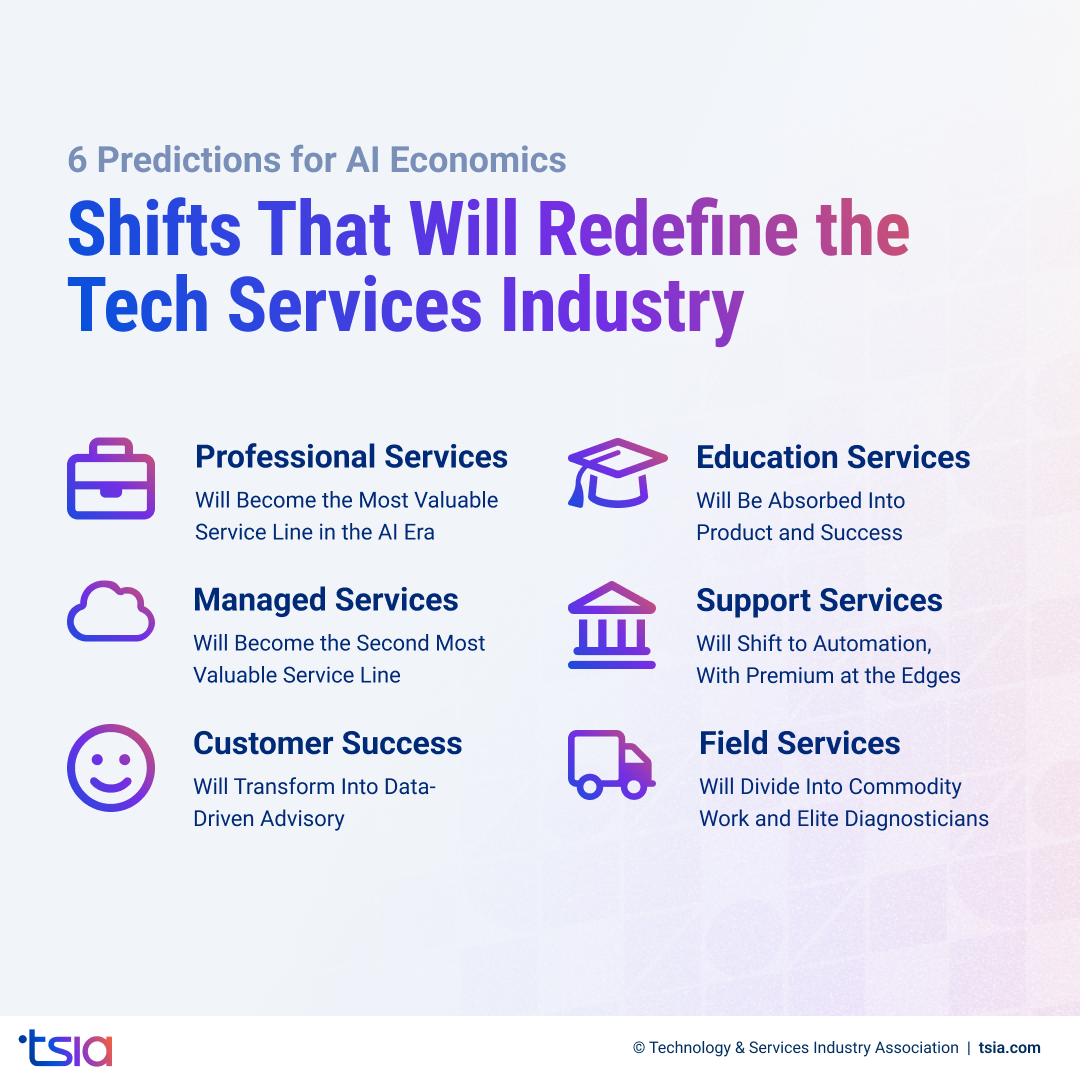 6 Predictions for AI Economics

Shifts That Will Redefine the Tech Services Industry

Professional Services
Will Become the Most Valuable Service Line in the AI Era

Managed Services
Will Become the Second Most Valuable Service Line

Customer Success
Will Transform Into Data-Driven Advisory

Education Services
Will Be Absorbed Into Product and Success

Support Services
Will Shift to Automation, With Premium at the Edges

Field Services
Will Divide Into Commodity Work and Elite Diagnosticians

tsia

© Technology & Services Industry Association | tsia.com